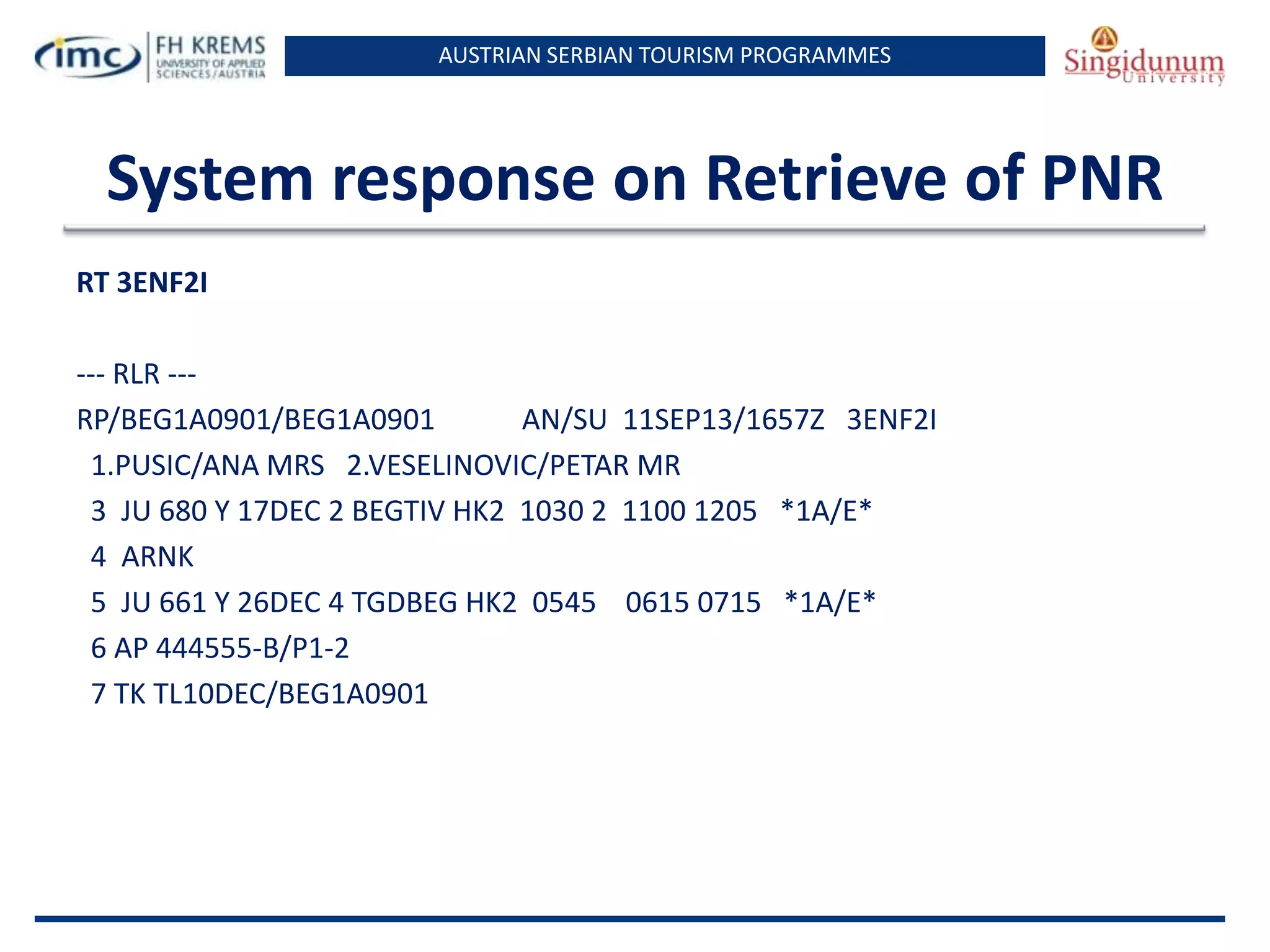 imc FH KREMS UNIVERSITY OF APPLIED SCIENCES/AUSTRIA

AUSTRIAN SERBIAN TOURISM PROGRAMMES

Singidunum University

System response on Retrieve of PNR

RT 3ENF2I

--- RLR ---

RP/BEG1A0901/BEG1A0901 AN/SU 11SEP13/1657Z 3ENF2I

1.PUSIC/ANA MRS 2.VESELINOVIC/PETAR MR

3 JU 680 Y 17DEC 2 BEGTIV HK2 1030 2 1100 1205 *1A/E*

4 ARNK

5 JU 661 Y 26DEC 4 TGDBEG HK2 0545 0615 0715 *1A/E*

6 AP 444555-B/P1-2

7 TK TL10DEC/BEG1A0901